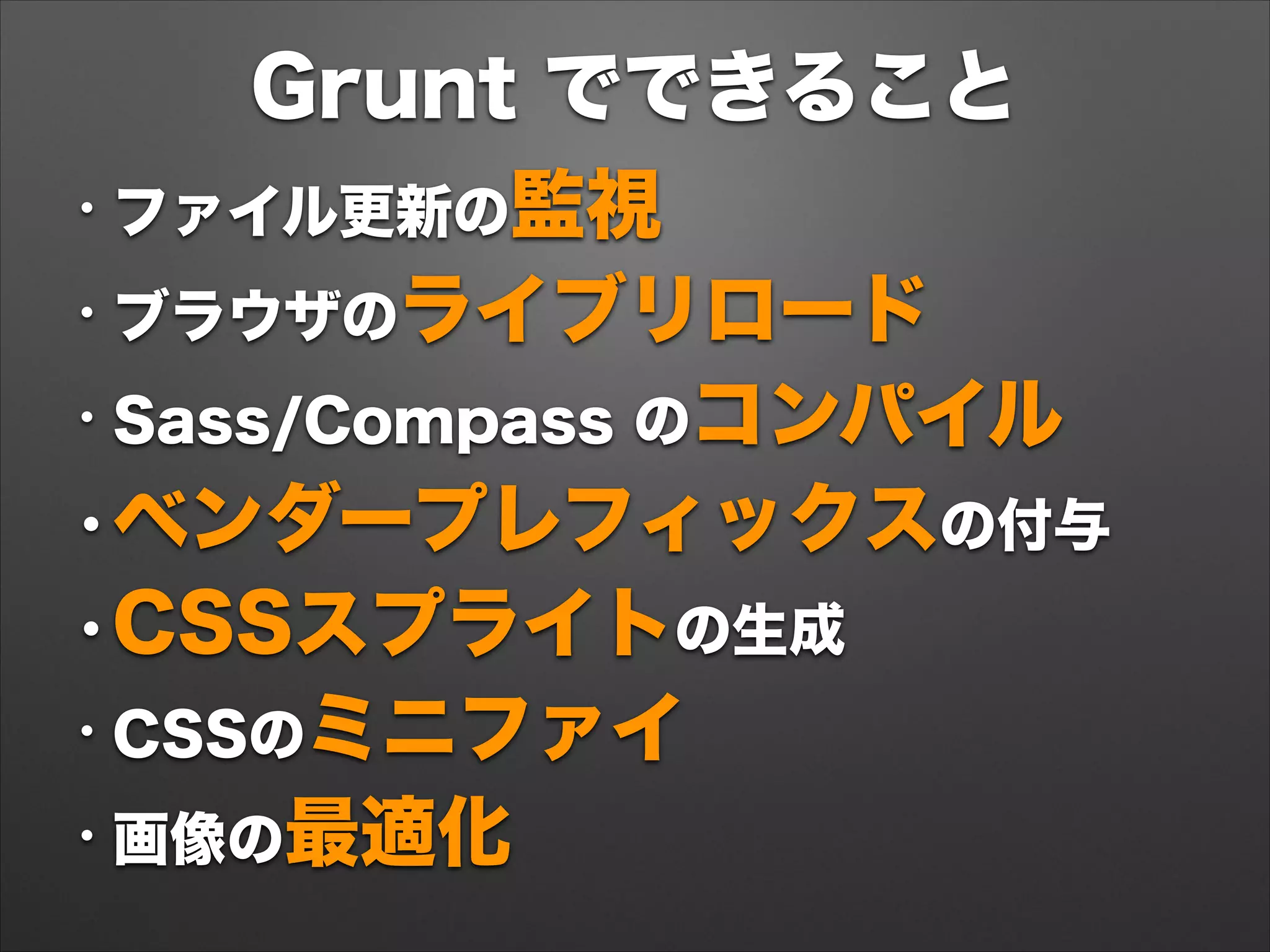 Grunt でできること

・ファイル更新の監視

・ブラウザのライブリロード

・Sass/Compass のコンパイル

・ベンダープレフィックスの付与

・CSSスプライトの生成

・CSSのミニファイ

・画像の最適化